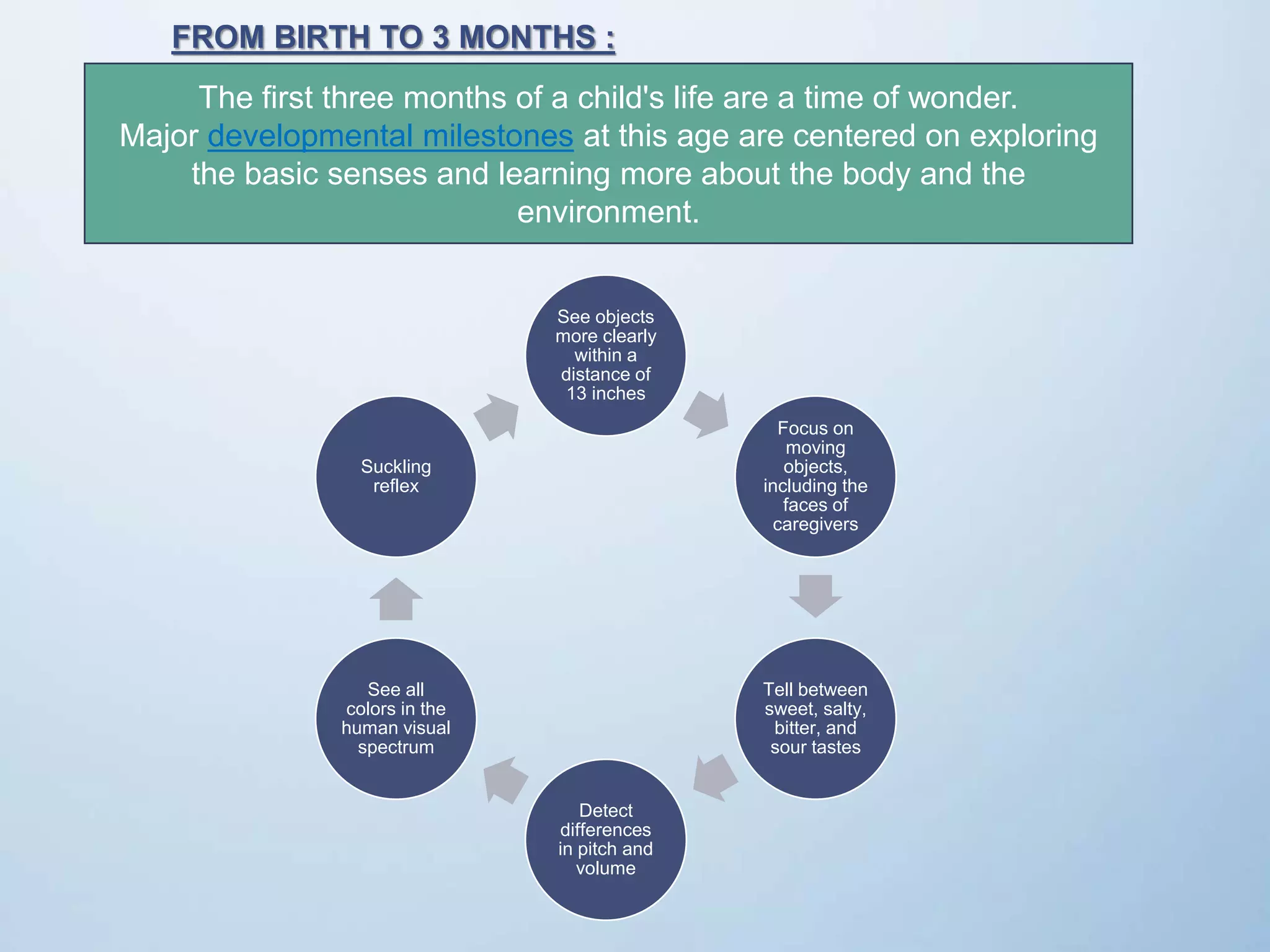 FROM BIRTH TO 3 MONTHS :

The first three months of a child's life are a time of wonder. Major developmental milestones at this age are centered on exploring the basic senses and learning more about the body and the environment.

See objects more clearly within a distance of 13 inches

Focus on moving objects, including the faces of caregivers

Tell between sweet, salty, bitter, and sour tastes

Detect differences in pitch and volume

See all colors in the human visual spectrum

Suckling reflex